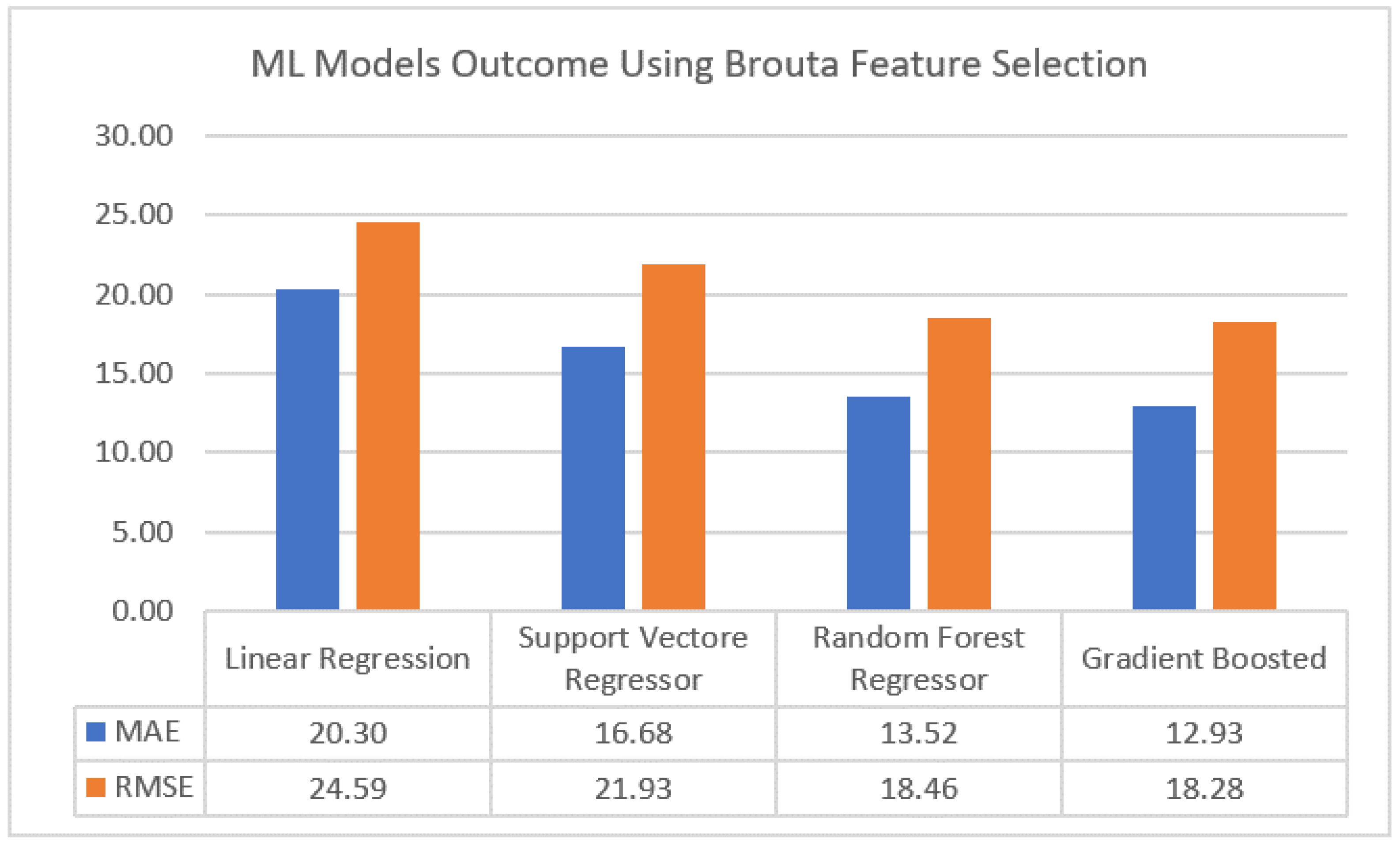 ML Models Outcome Using Brouta Feature Selection

30.00
25.00
20.00
15.00
10.00
5.00
0.00

| | Linear Regression | Support Vectore Regressor | Random Forest Regressor | Gradient Boosted |
|---|---|---|---|---|
| MAE | 20.30 | 16.68 | 13.52 | 12.93 |
| RMSE | 24.59 | 21.93 | 18.46 | 18.28 |